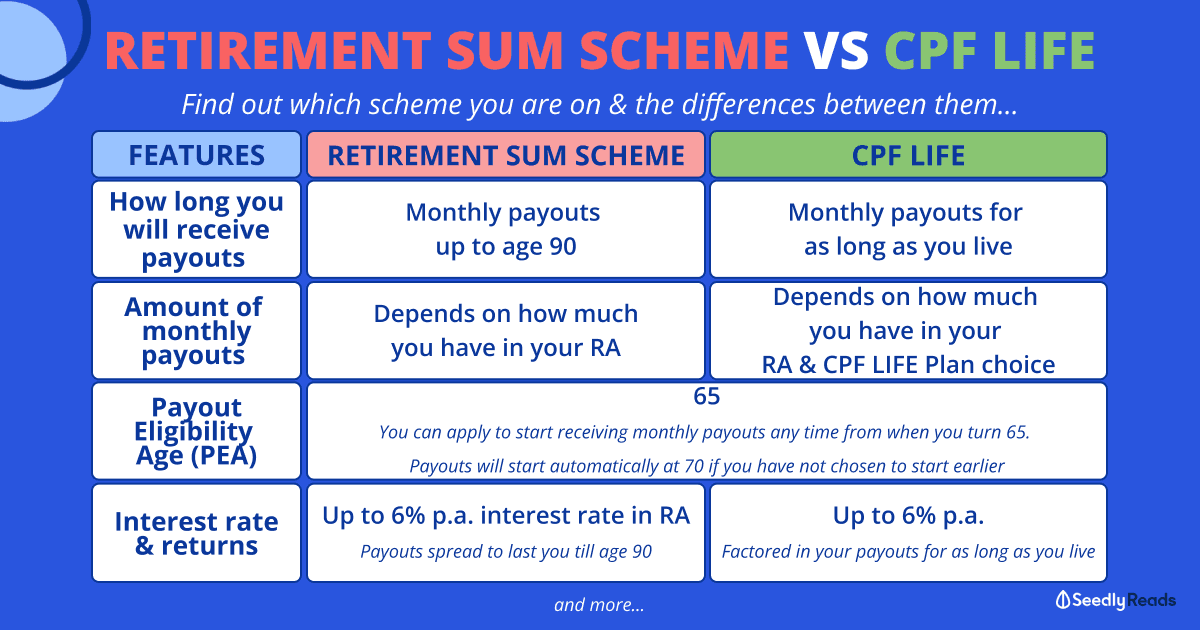 RETIREMENT SUM SCHEME VS CPF LIFE

Find out which scheme you are on & the differences between them...

| FEATURES | RETIREMENT SUM SCHEME | CPF LIFE |
|---|---|---|
| How long you will receive payouts | Monthly payouts up to age 90 | Monthly payouts for as long as you live |
| Amount of monthly payouts | Depends on how much you have in your RA | Depends on how much you have in your RA & CPF LIFE Plan choice |
| Payout Eligibility Age (PEA) | 65 You can apply to start receiving monthly payouts any time from when you turn 65. Payouts will start automatically at 70 if you have not chosen to start earlier | |
| Interest rate & returns | Up to 6% p.a. interest rate in RA Payouts spread to last you till age 90 | Up to 6% p.a. Factored in your payouts for as long as you live |

and more...

SeedlyReads